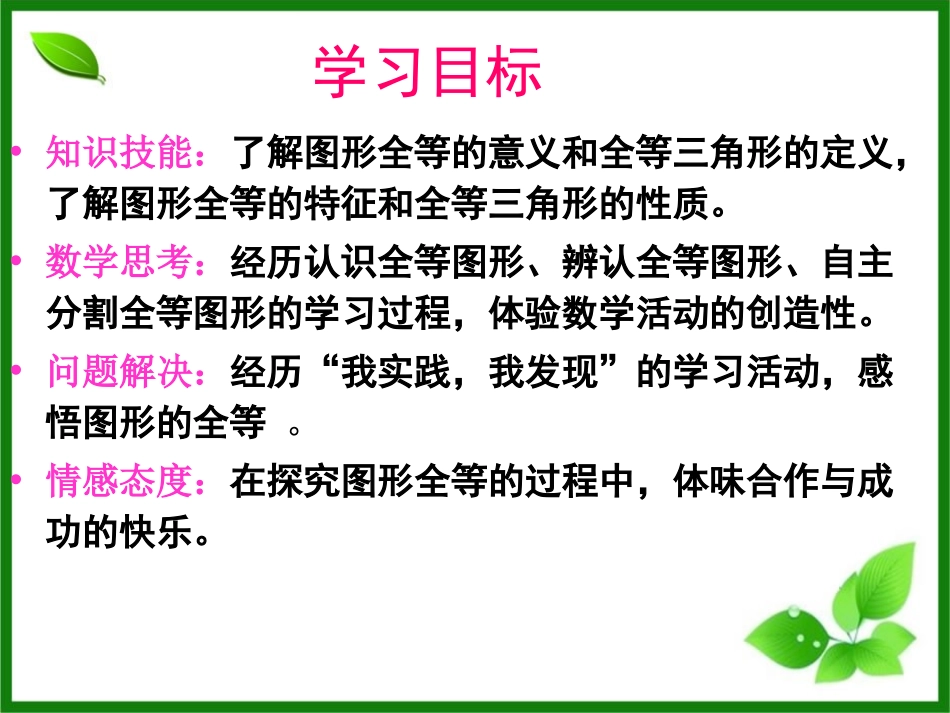 学习目标

• 知识技能：了解图形全等的意义和全等三角形的定义，了解图形全等的特征和全等三角形的性质。

• 数学思考：经历认识全等图形、辨认全等图形、自主分割全等图形的学习过程，体验数学活动的创造性。

• 问题解决：经历“我实践，我发现”的学习活动，感悟图形的全等 。

• 情感态度：在探究图形全等的过程中，体味合作与成功的快乐。